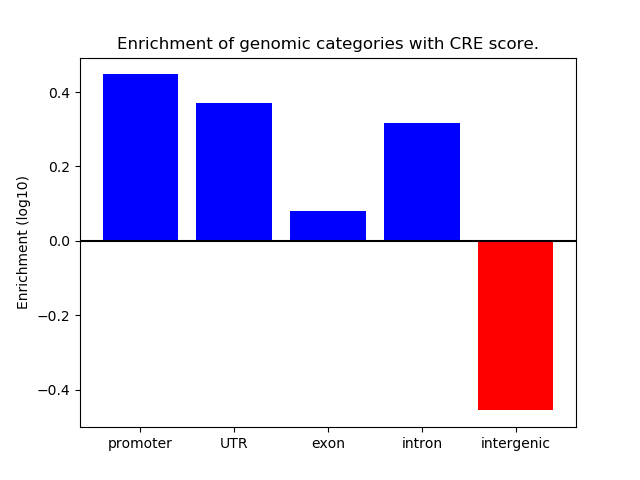 Enrichment of genomic categories with CRE score.

Enrichment (log10)

0.4
0.2
0.0
−0.2
−0.4

promoter
UTR
exon
intron
intergenic